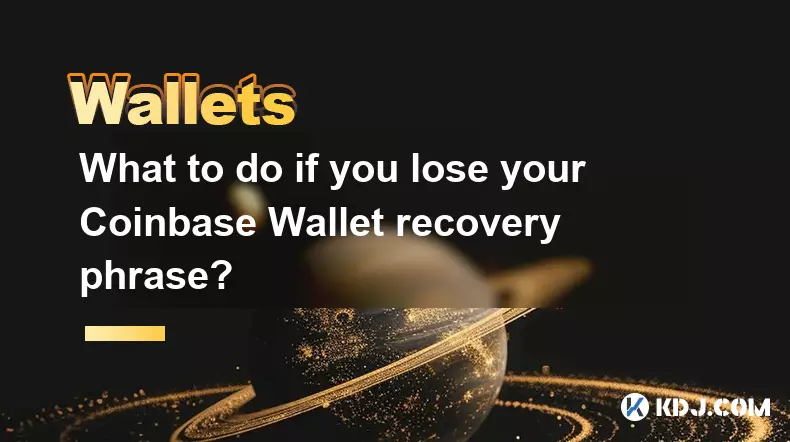 Wallets

What to do if you lose your Coinbase Wallet recovery phrase?

KDJ.COM